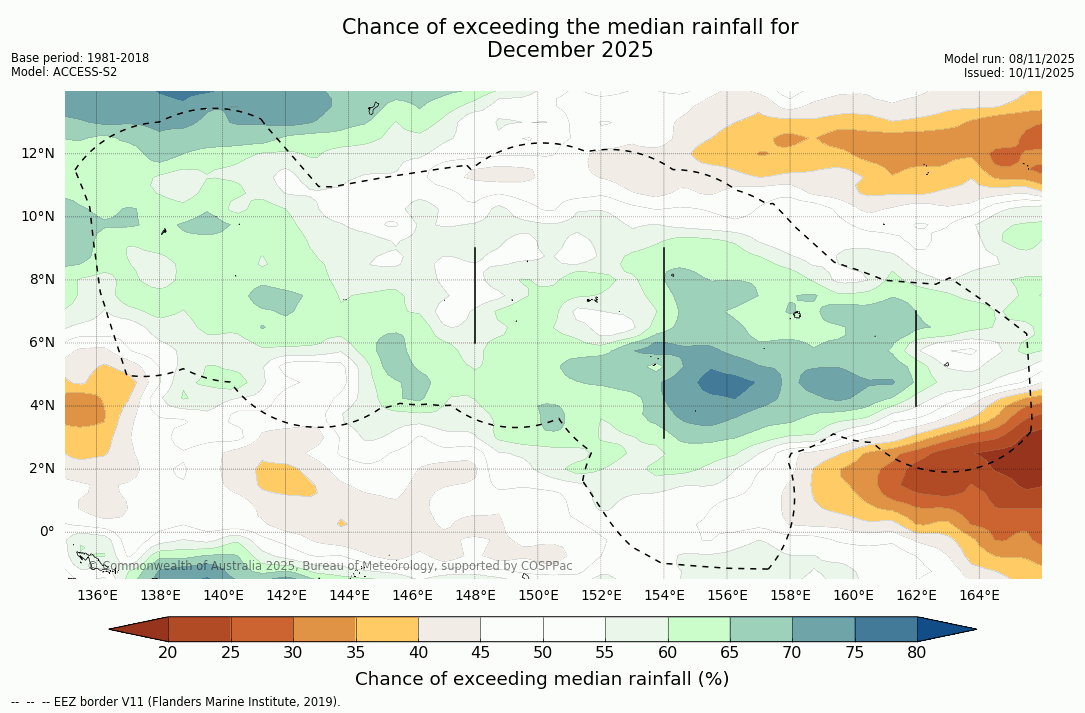 Chance of exceeding the median rainfall for
December 2025

Base period: 1981-2018
Model: ACCESS-S2

Model run: 08/11/2025
Issued: 10/11/2025

12°N
10°N
8°N
6°N
4°N
2°N
0°

© Commonwealth of Australia 2025, Bureau of Meteorology, supported by COSPPac

136°E 138°E 140°E 142°E 144°E 146°E 148°E 150°E 152°E 154°E 156°E 158°E 160°E 162°E 164°E

20 25 30 35 40 45 50 55 60 65 70 75 80

Chance of exceeding median rainfall (%)

-- -- -- EEZ border V11 (Flanders Marine Institute, 2019).